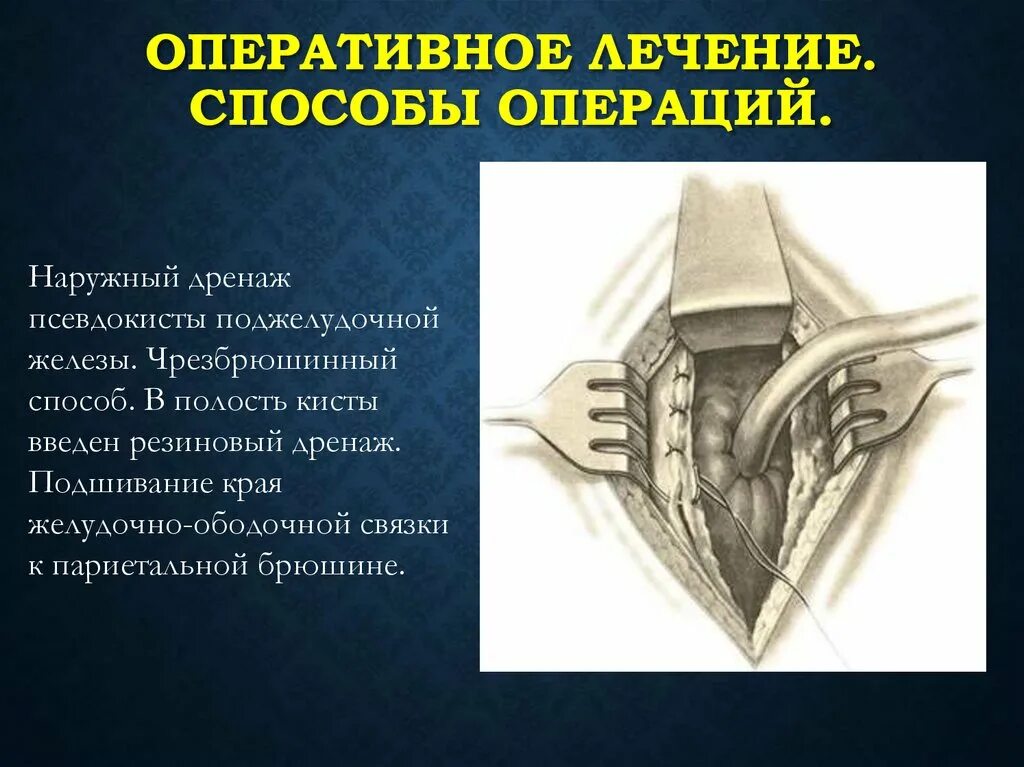 ОПЕРАТИВНОЕ ЛЕЧЕНИЕ. СПОСОБЫ ОПЕРАЦИЙ.

Наружный дренаж псевдокисты поджелудочной железы. Чрезбрюшинный способ. В полость кисты введен резиновый дренаж. Подшивание края желудочно-ободочной связки к париетальной брюшине.